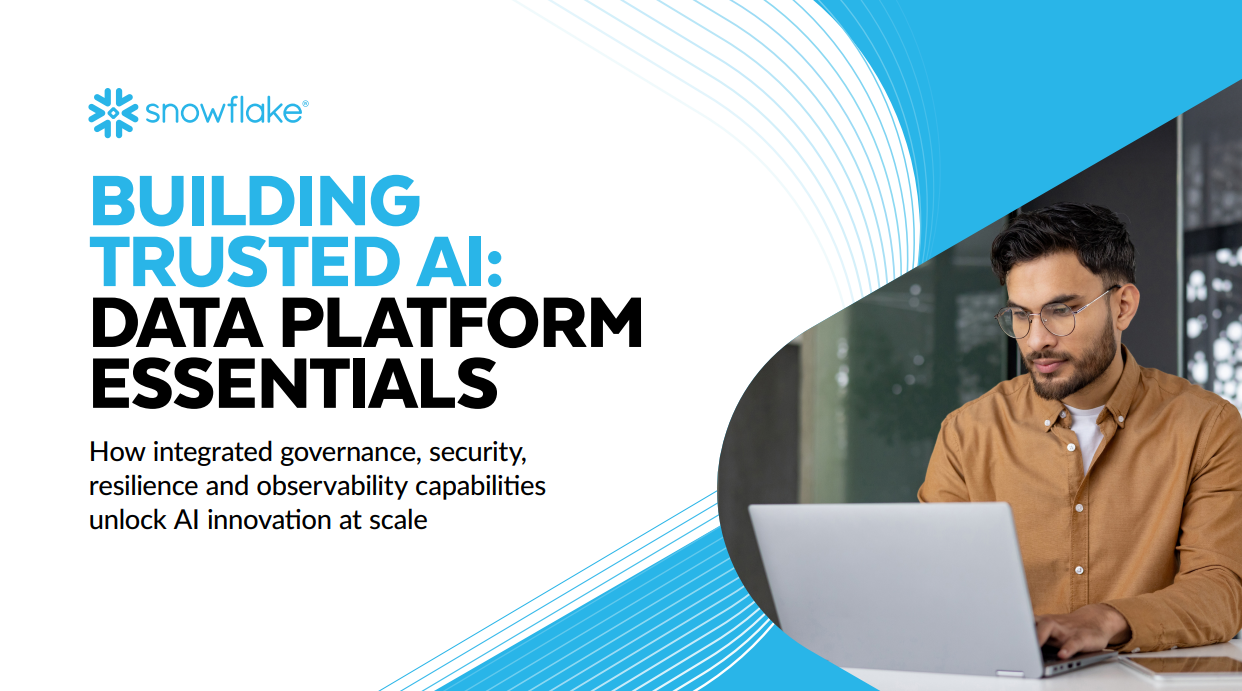 snowflake®

BUILDING TRUSTED AI: DATA PLATFORM ESSENTIALS

How integrated governance, security, resilience and observability capabilities unlock AI innovation at scale